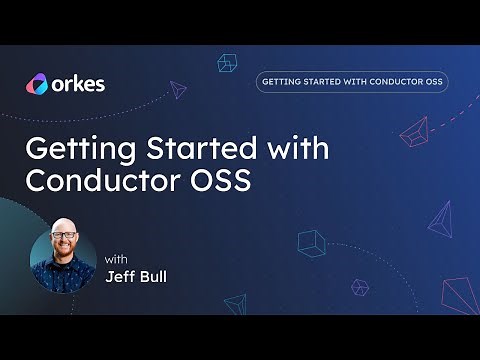 orkes

GETTING STARTED WITH CONDUCTOR OSS

Getting Started with Conductor OSS

with
Jeff Bull